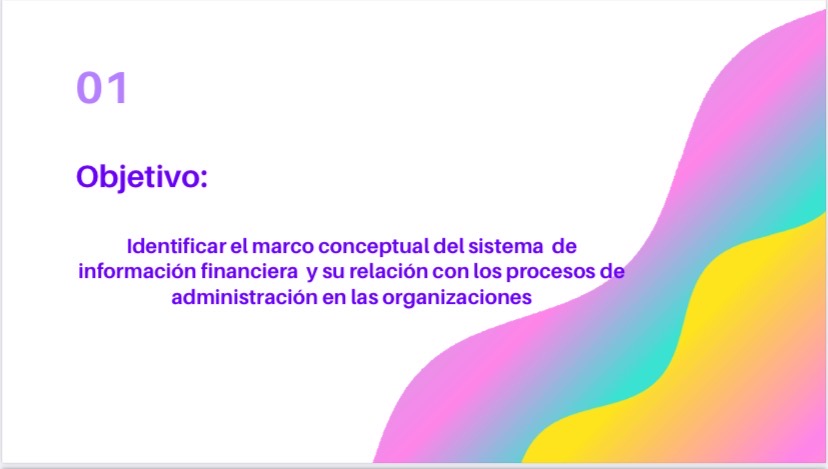 01

Objetivo:

Identificar el marco conceptual del sistema de información financiera y su relación con los procesos de administración en las organizaciones